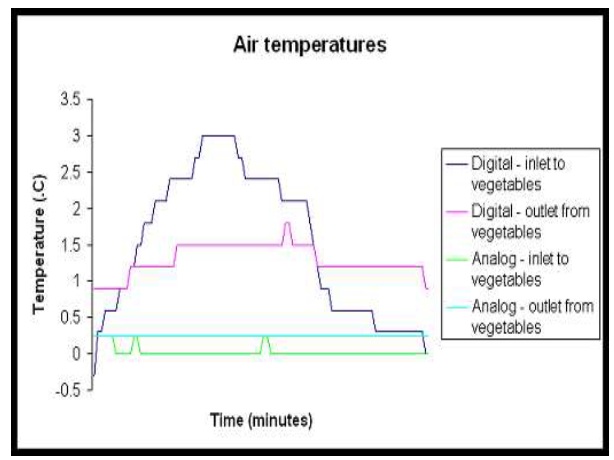 Air temperatures

Temperature (.C)

3.5
3
2.5
2
1.5
1
0.5
0
-0.5

Time (minutes)

Digital - inlet to vegetables
Digital - outlet from vegetables
Analog - inlet to vegetables
Analog - outlet from vegetables